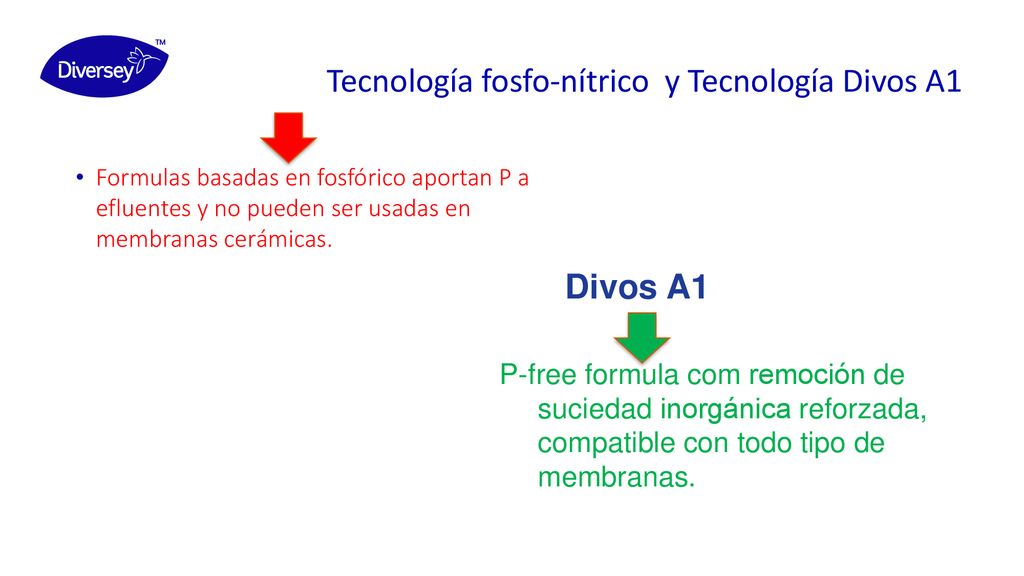 Diversey™

Tecnología fosfo-nítrico y Tecnología Divos A1

• Formulas basadas en fosfórico aportan P a efluentes y no pueden ser usadas en membranas cerámicas.

Divos A1

P-free formula com remoción de suciedad inorgánica reforzada, compatible con todo tipo de membranas.